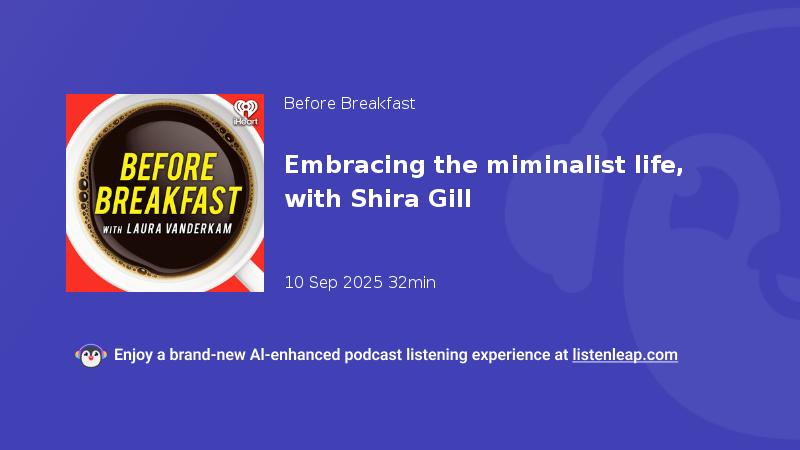 iHeart

BEFORE BREAKFAST

WITH LAURA VANDERKAM

Before Breakfast

Embracing the miminalist life, with Shira Gill

10 Sep 2025 32min

Enjoy a brand-new AI-enhanced podcast listening experience at listenleap.com